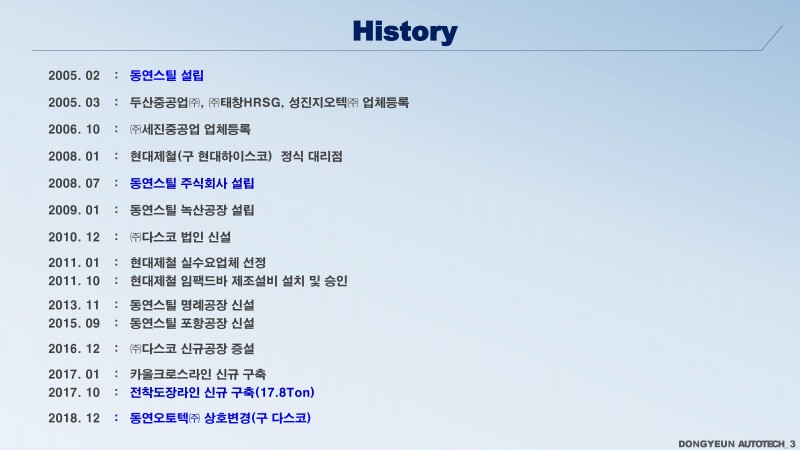 History

2005. 02 : 동연스틸 설립

2005. 03 : 두산중공업㈜, ㈜태창HRSG, 성진지오텍㈜ 업체등록

2006. 10 : ㈜세진중공업 업체등록

2008. 01 : 현대제철(구 현대하이스코) 정식 대리점

2008. 07 : 동연스틸 주식회사 설립

2009. 01 : 동연스틸 녹산공장 설립

2010. 12 : ㈜다스코 법인 신설

2011. 01 : 현대제철 실수요업체 선정
2011. 10 : 현대제철 임팩드바 제조설비 설치 및 승인

2013. 11 : 동연스틸 명례공장 신설
2015. 09 : 동연스틸 포항공장 신설

2016. 12 : ㈜다스코 신규공장 증설

2017. 01 : 카울크로스라인 신규 구축
2017. 10 : 전착도장라인 신규 구축(17.8Ton)

2018. 12 : 동연오토텍㈜ 상호변경(구 다스코)

DONGYEUN AUTOTECH_3